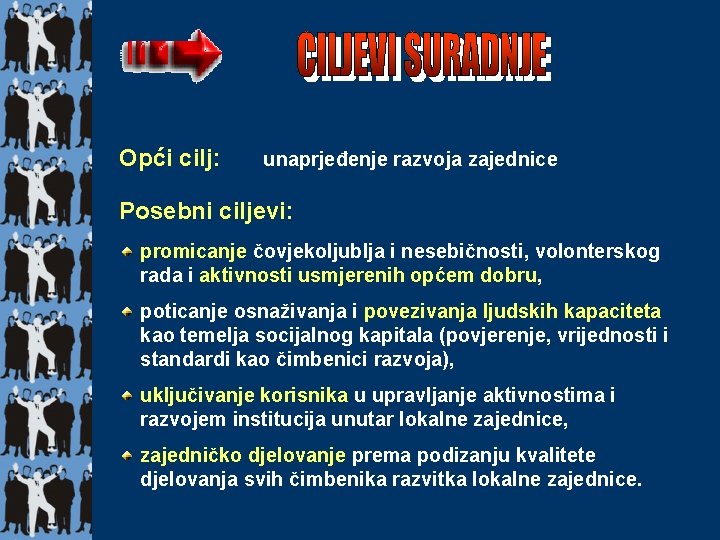 CILJEVI SURADNJE

Opći cilj: unaprjeđenje razvoja zajednice

Posebni ciljevi:

promicanje čovjekoljublja i nesebičnosti, volonterskog rada i aktivnosti usmjerenih općem dobru,

poticanje osnaživanja i povezivanja ljudskih kapaciteta kao temelja socijalnog kapitala (povjerenje, vrijednosti i standardi kao čimbenici razvoja),

uključivanje korisnika u upravljanje aktivnostima i razvojem institucija unutar lokalne zajednice,

zajedničko djelovanje prema podizanju kvalitete djelovanja svih čimbenika razvitka lokalne zajednice.